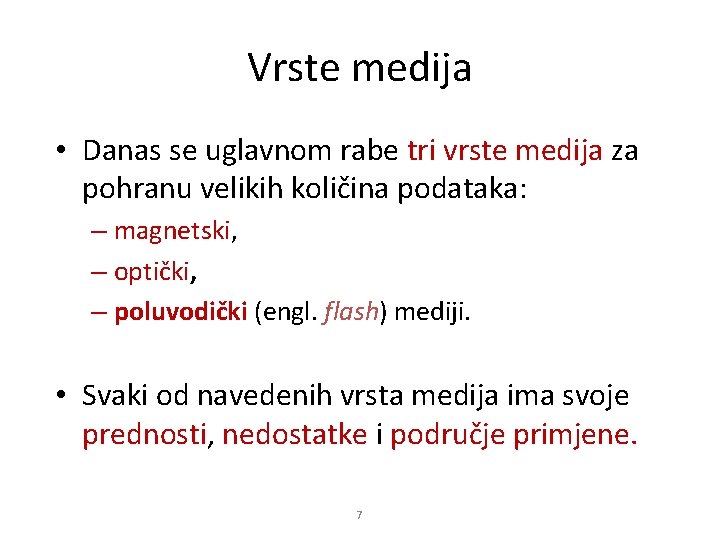 Vrste medija

• Danas se uglavnom rabe tri vrste medija za pohranu velikih količina podataka:

– magnetski,

– optički,

– poluvodički (engl. flash) mediji.

• Svaki od navedenih vrsta medija ima svoje prednosti, nedostatke i područje primjene.

7